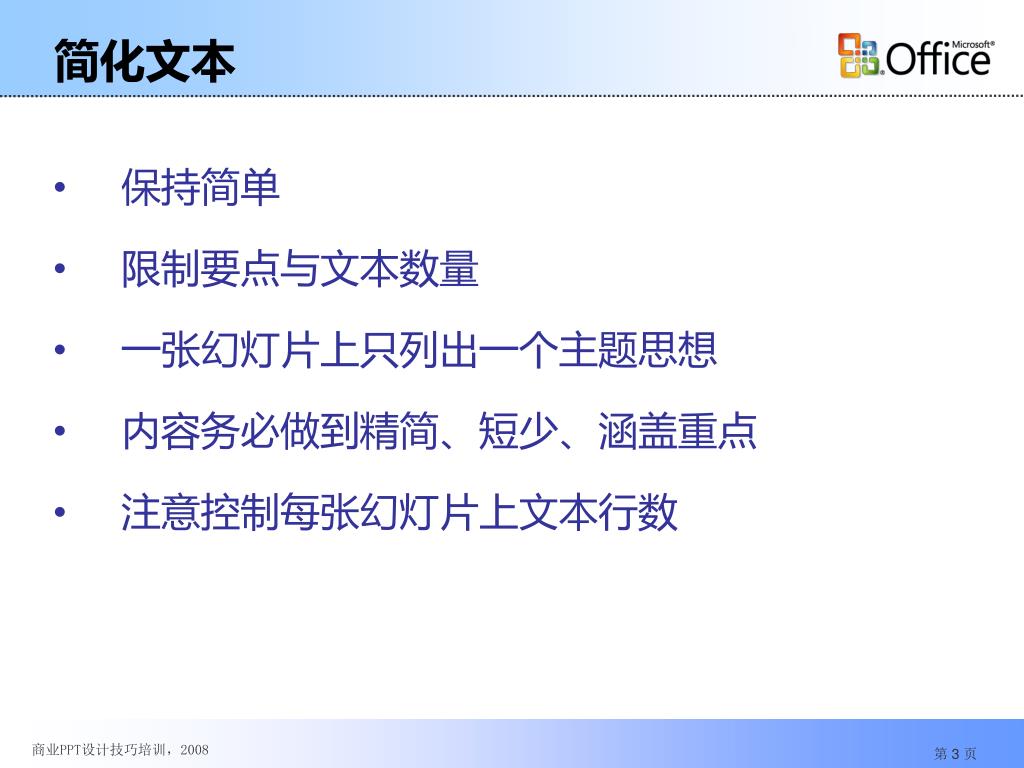 简化文本

Microsoft® Office

• 保持简单

• 限制要点与文本数量

• 一张幻灯片上只列出一个主题思想

• 内容务必做到精简、短少、涵盖重点

• 注意控制每张幻灯片上文本行数

商业PPT设计技巧培训，2008

第 3 页